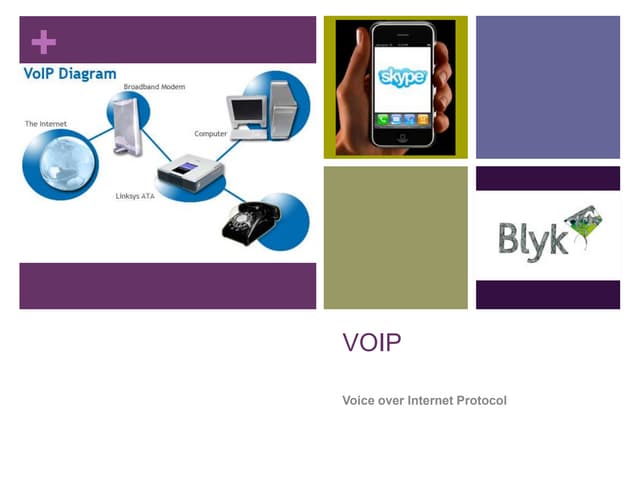 +

VoIP Diagram

Broadband Modem

The Internet

Computer

Linksys ATA

skype

Blyk

VOIP

Voice over Internet Protocol